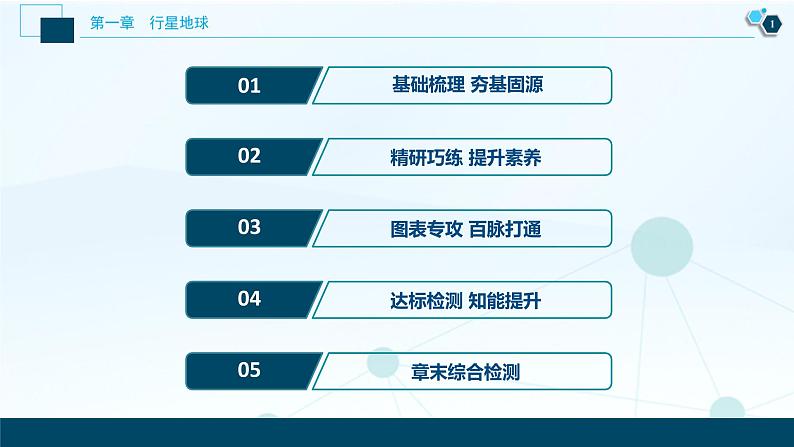 第一章　行星地球

1

01　基础梳理 夯基固源

02　精研巧练 提升素养

03　图表专攻 百脉打通

04　达标检测 知能提升

05　章末综合检测